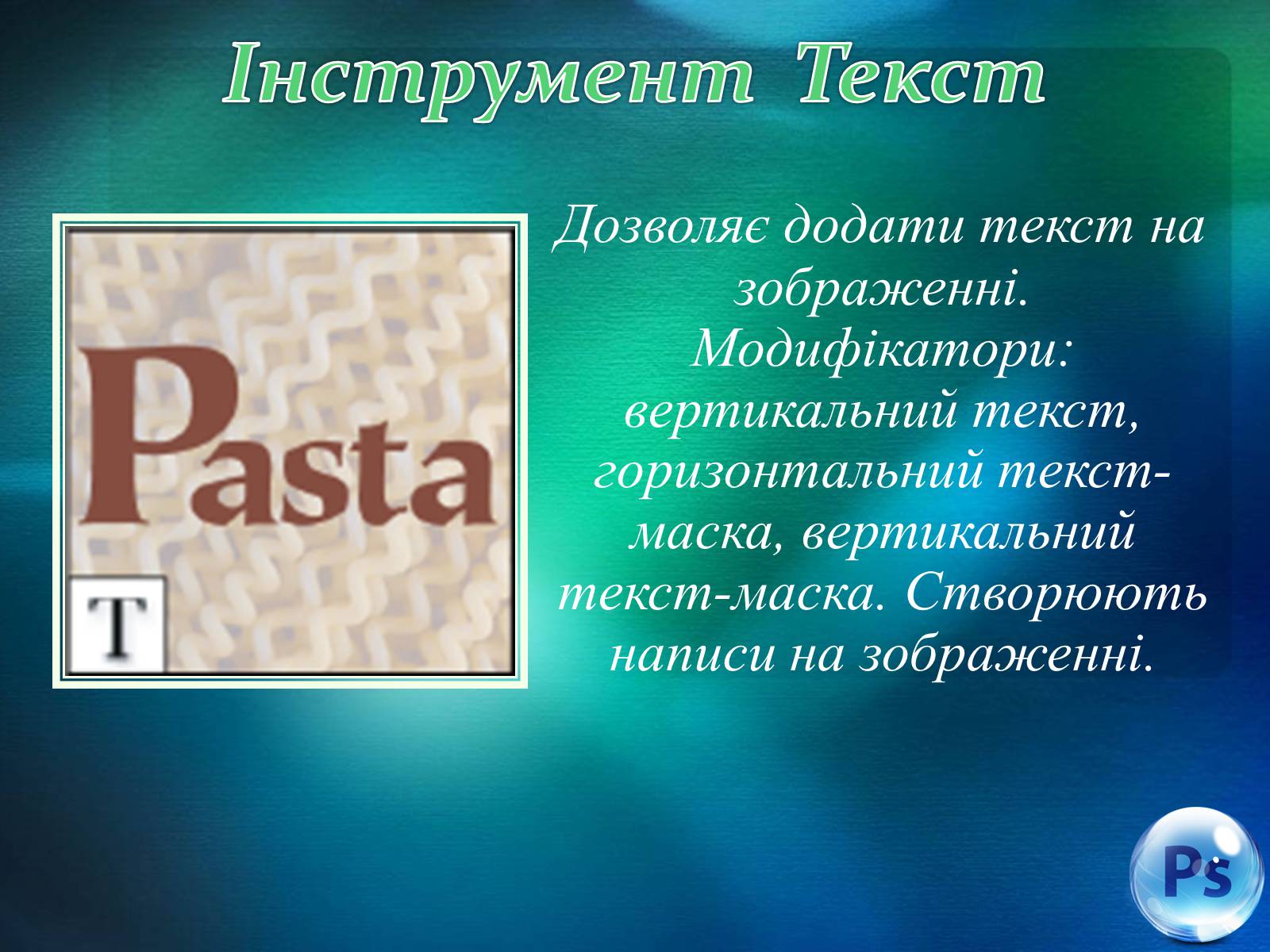 Інструмент Текст

Pasta

T

Дозволяє додати текст на зображенні. Модифікатори: вертикальний текст, горизонтальний текст-маска, вертикальний текст-маска. Створюють написи на зображенні.

Ps